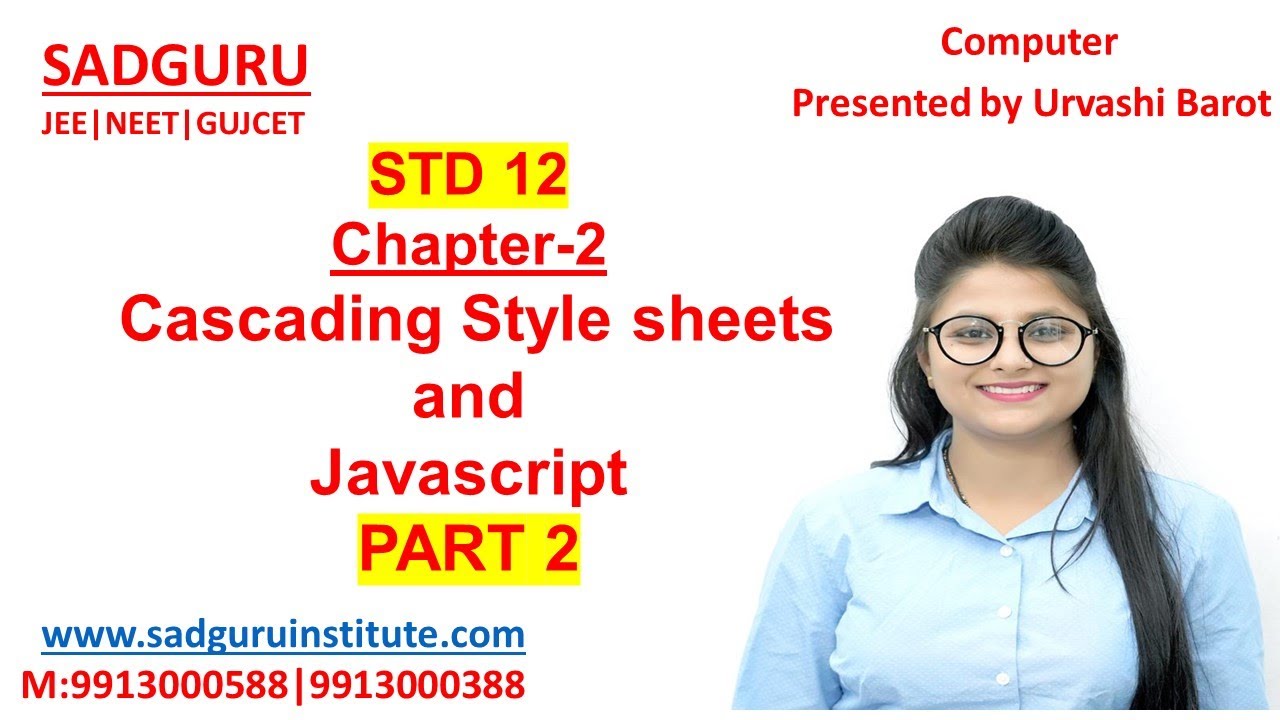 SADGURU
JEE|NEET|GUJCET

Computer
Presented by Urvashi Barot

STD 12
Chapter-2
Cascading Style sheets and Javascript
PART 2

www.sadguruinstitute.com
M:9913000588|9913000388